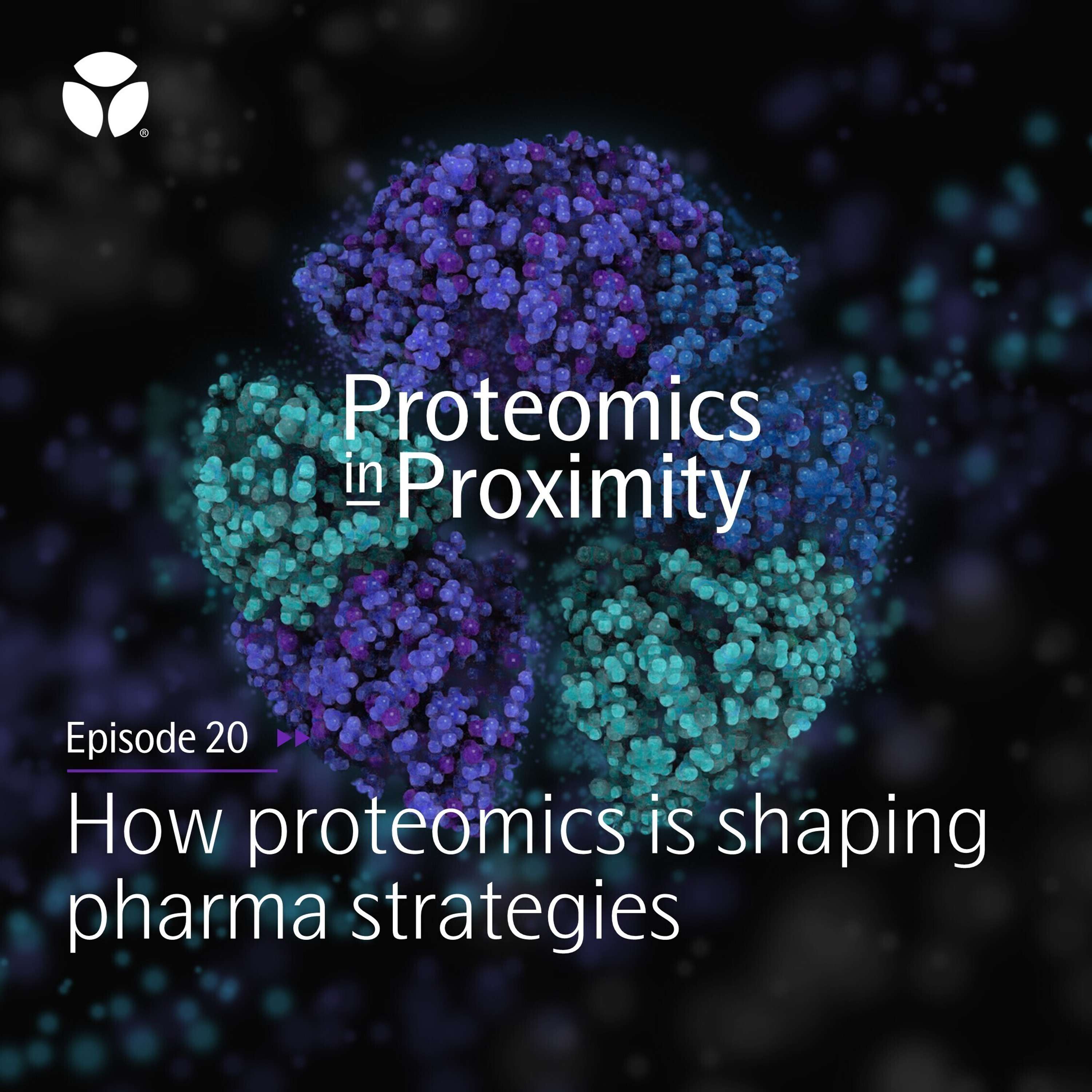 ®

Proteomics in Proximity

Episode 20

How proteomics is shaping pharma strategies